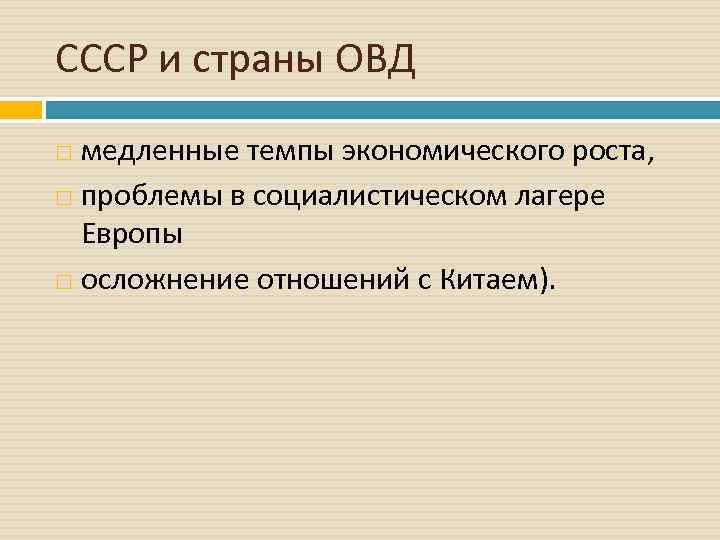 СССР и страны ОВД

медленные темпы экономического роста,

проблемы в социалистическом лагере Европы

осложнение отношений с Китаем).